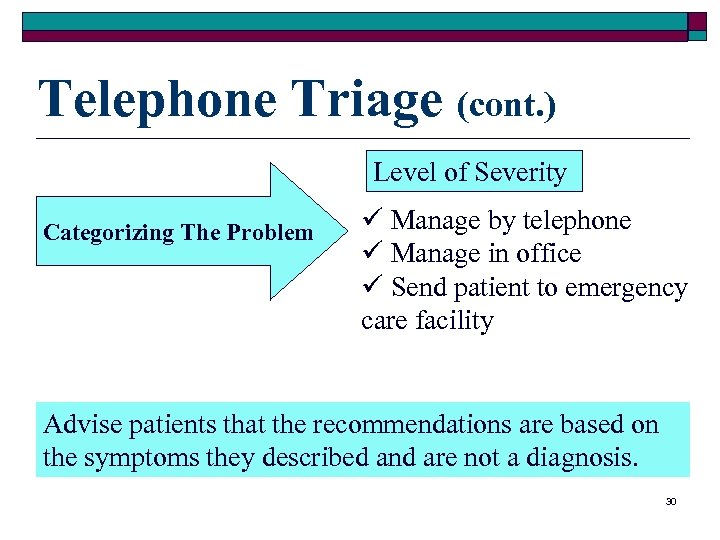 Telephone Triage (cont.)

Categorizing The Problem

Level of Severity

✓ Manage by telephone
✓ Manage in office
✓ Send patient to emergency care facility

Advise patients that the recommendations are based on the symptoms they described and are not a diagnosis.

30